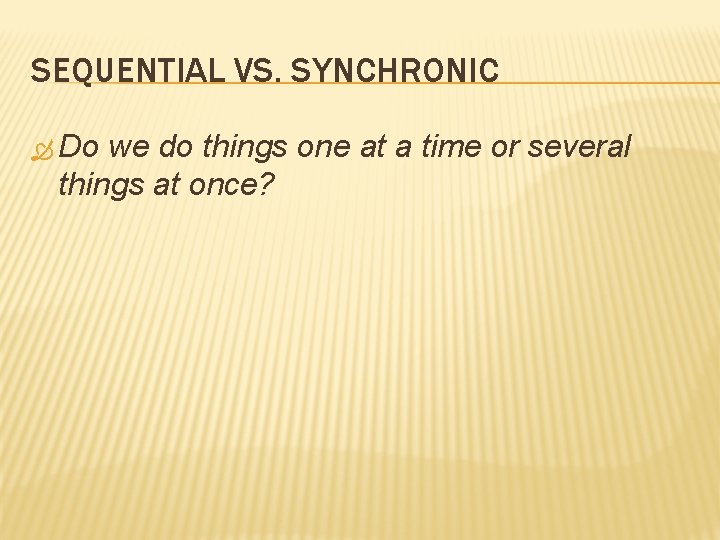 SEQUENTIAL VS. SYNCHRONIC

Do we do things one at a time or several things at once?